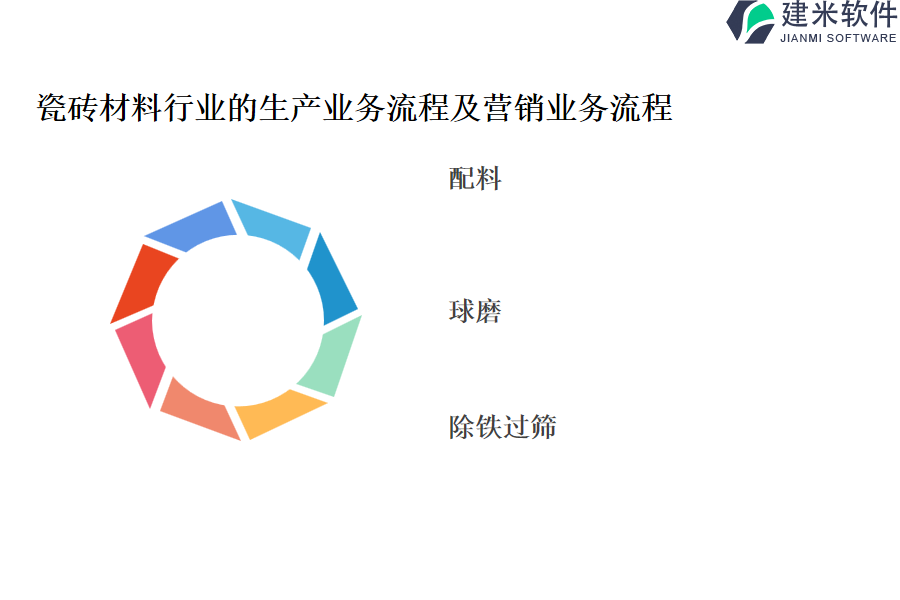 建米软件
JIANMI SOFTWARE

瓷砖材料行业的生产业务流程及营销业务流程

配料

球磨

除铁过筛